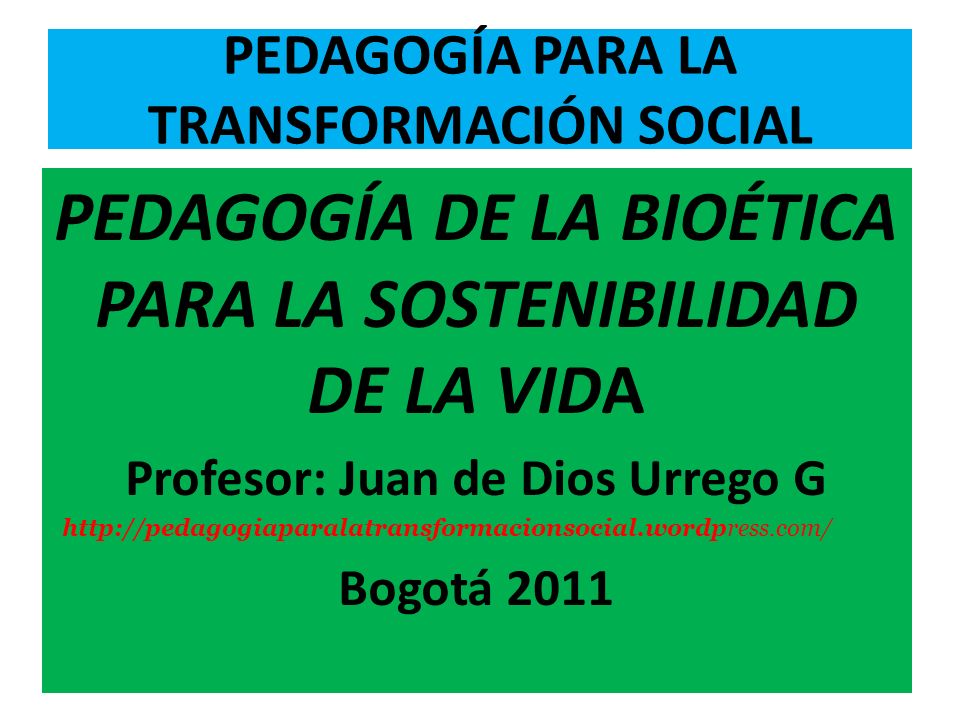 PEDAGOGÍA PARA LA TRANSFORMACIÓN SOCIAL

PEDAGOGÍA DE LA BIOÉTICA PARA LA SOSTENIBILIDAD DE LA VIDA

Profesor: Juan de Dios Urrego G

http://pedagogiaparalatransformacionsocial.wordpress.com/

Bogotá 2011